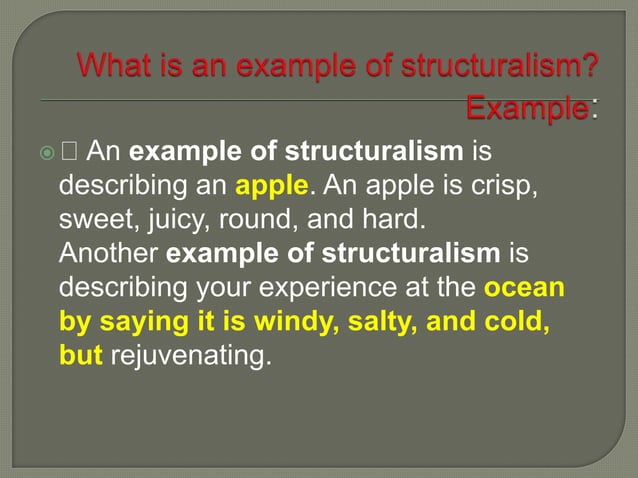 What is an example of structuralism?
Example:

 An example of structuralism is describing an apple. An apple is crisp, sweet, juicy, round, and hard.
Another example of structuralism is describing your experience at the ocean by saying it is windy, salty, and cold, but rejuvenating.